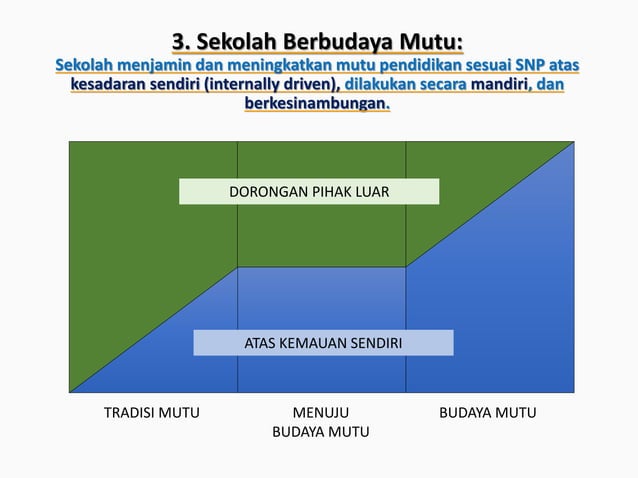 3. Sekolah Berbudaya Mutu:

Sekolah menjamin dan meningkatkan mutu pendidikan sesuai SNP atas kesadaran sendiri (internally driven), dilakukan secara mandiri, dan berkesinambungan.

DORONGAN PIHAK LUAR

ATAS KEMAUAN SENDIRI

TRADISI MUTU

MENUJU BUDAYA MUTU

BUDAYA MUTU